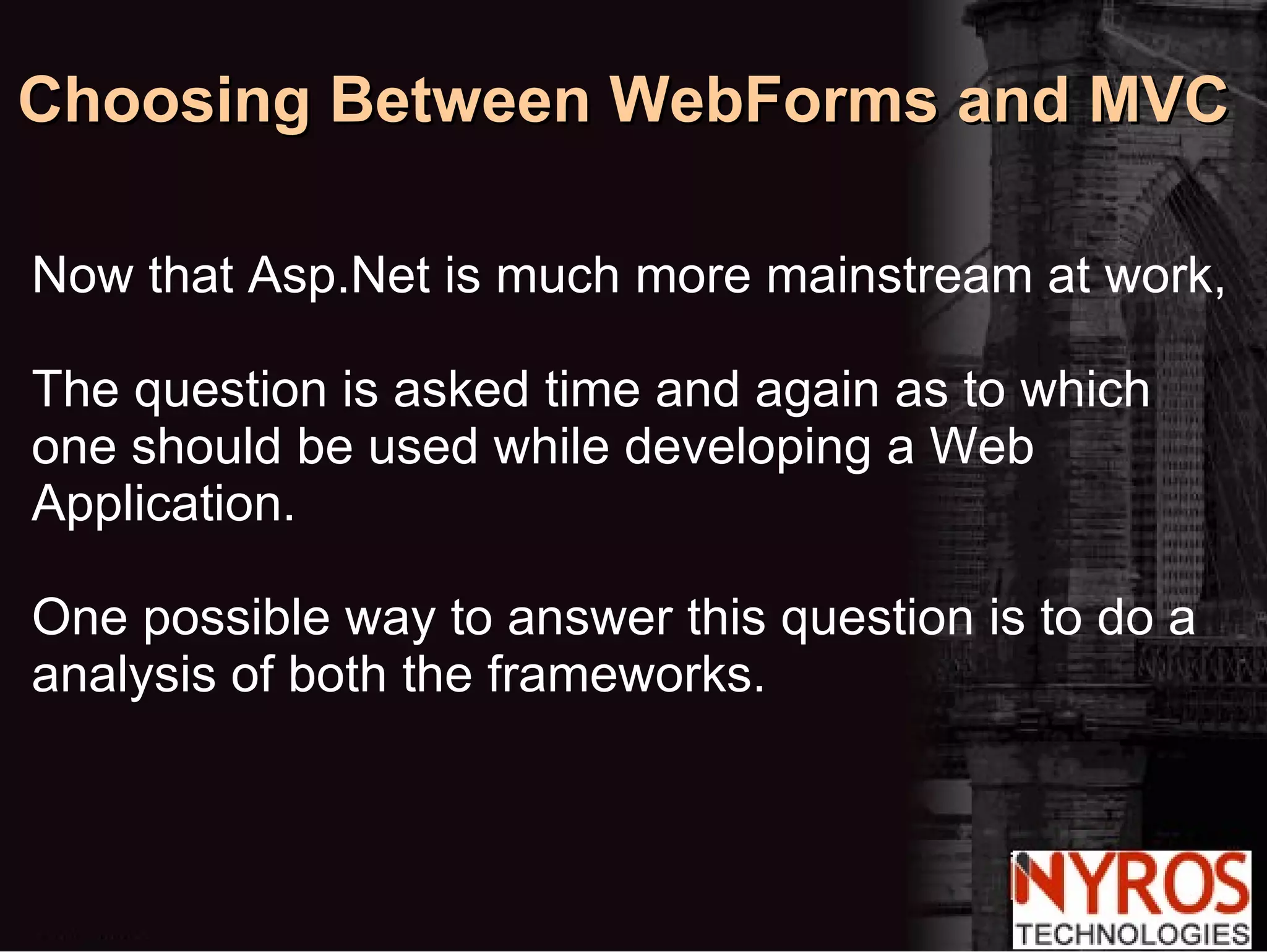 Choosing Between WebForms and MVC

Now that Asp.Net is much more mainstream at work,

The question is asked time and again as to which one should be used while developing a Web Application.

One possible way to answer this question is to do a analysis of both the frameworks.

NYROS
TECHNOLOGIES